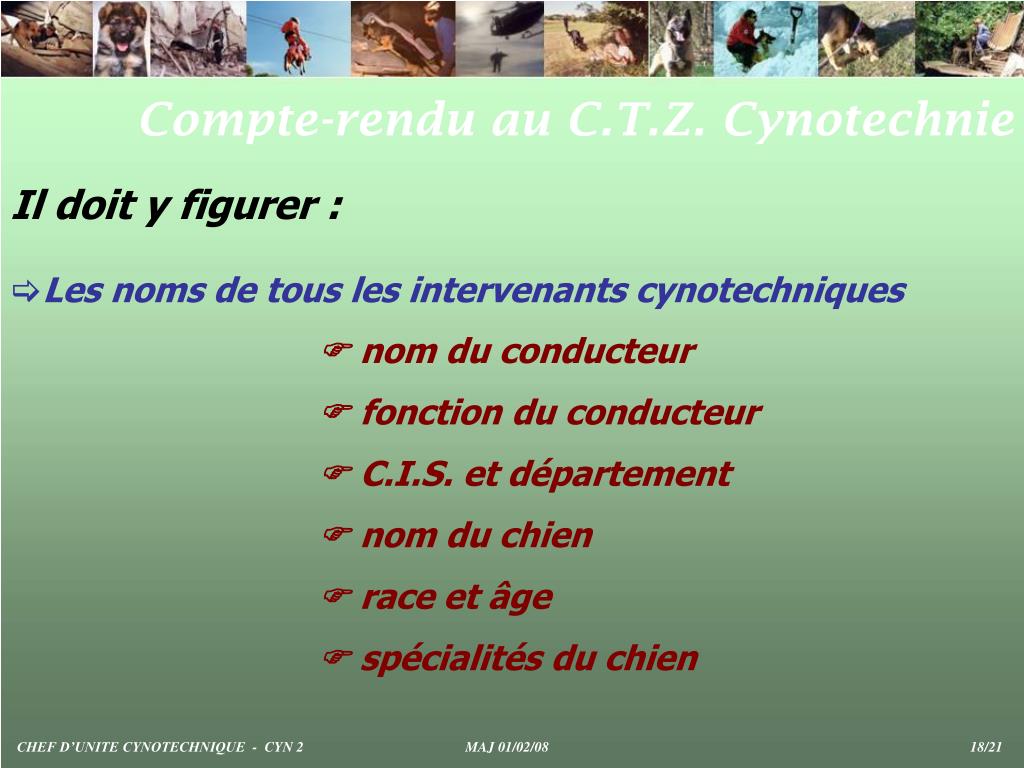 Compte-rendu au C.T.Z. Cynotechnie

Il doit y figurer :

⇨ Les noms de tous les intervenants cynotechniques

☞ nom du conducteur

☞ fonction du conducteur

☞ C.I.S. et département

☞ nom du chien

☞ race et âge

☞ spécialités du chien

CHEF D'UNITE CYNOTECHNIQUE - CYN 2 MAJ 01/02/08 18/21